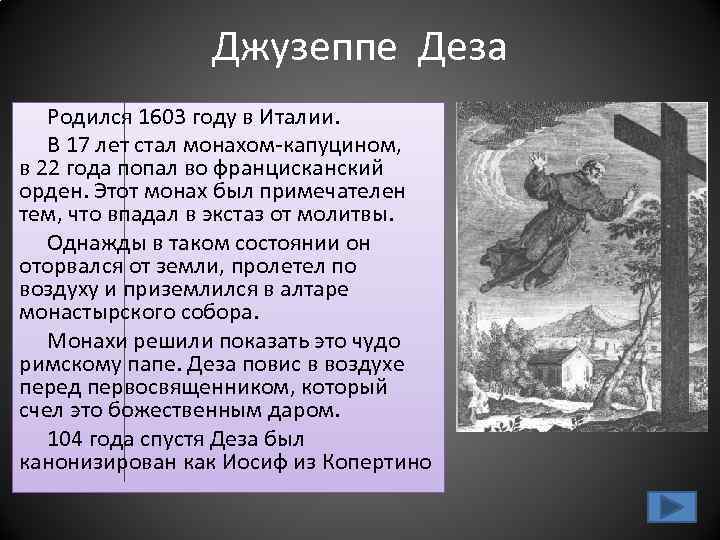 Джузеппе Деза

Родился 1603 году в Италии.

В 17 лет стал монахом-капуцином, в 22 года попал во францисканский орден. Этот монах был примечателен тем, что впадал в экстаз от молитвы.

Однажды в таком состоянии он оторвался от земли, пролетел по воздуху и приземлился в алтаре монастырского собора.

Монахи решили показать это чудо римскому папе. Деза повис в воздухе перед первосвященником, который счел это божественным даром.

104 года спустя Деза был канонизирован как Иосиф из Копертино